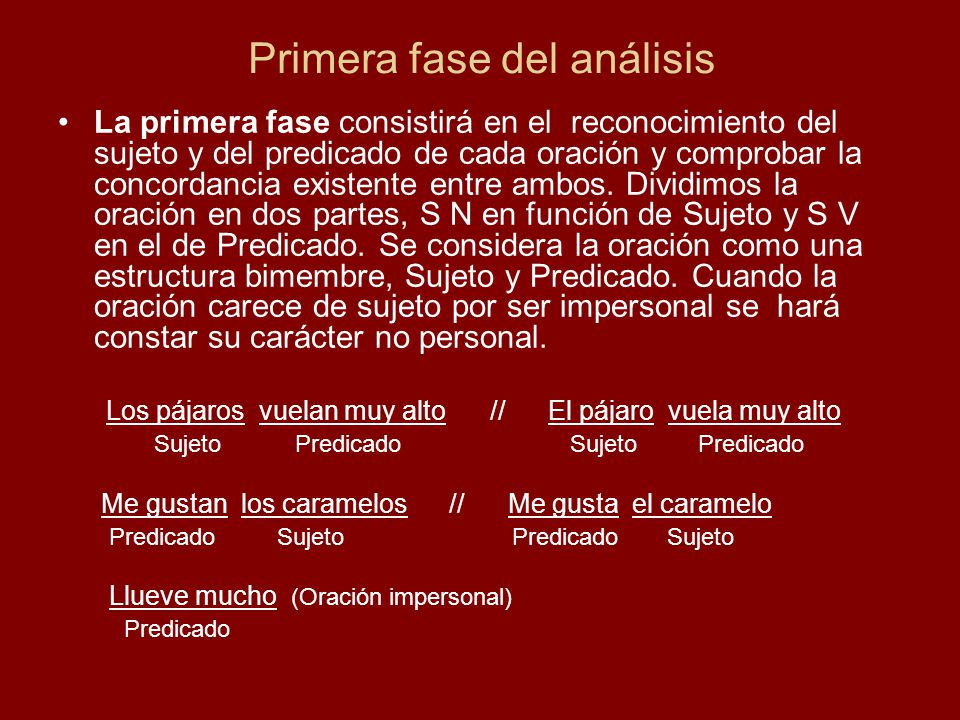 Primera fase del análisis

• La primera fase consistirá en el reconocimiento del sujeto y del predicado de cada oración y comprobar la concordancia existente entre ambos. Dividimos la oración en dos partes, S N en función de Sujeto y S V en el de Predicado. Se considera la oración como una estructura bimembre, Sujeto y Predicado. Cuando la oración carece de sujeto por ser impersonal se hará constar su carácter no personal.

Los pájaros vuelan muy alto // El pájaro vuela muy alto
Sujeto Predicado Sujeto Predicado

Me gustan los caramelos // Me gusta el caramelo
Predicado Sujeto Predicado Sujeto

Llueve mucho (Oración impersonal)
Predicado